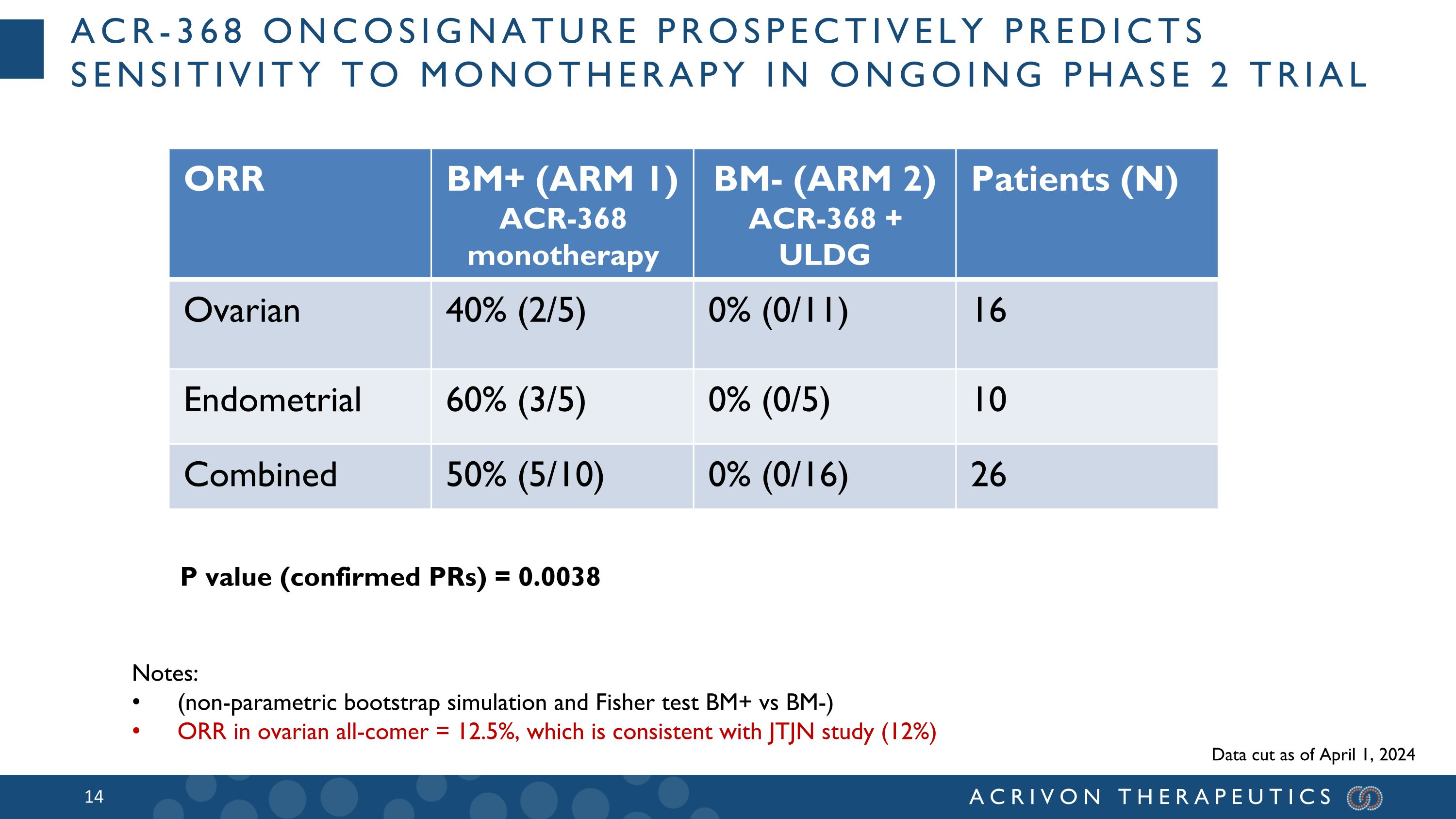 ACR-368 ONCOSIGNATURE PROSPECTIVELY PREDICTS SENSITIVITY TO MONOTHERAPY IN ONGOING PHASE 2 TRIAL

| ORR | BM+ (ARM 1) ACR-368 monotherapy | BM- (ARM 2) ACR-368 + ULDG | Patients (N) |
|---|---|---|---|
| Ovarian | 40% (2/5) | 0% (0/11) | 16 |
| Endometrial | 60% (3/5) | 0% (0/5) | 10 |
| Combined | 50% (5/10) | 0% (0/16) | 26 |

P value (confirmed PRs) = 0.0038

Notes:
• (non-parametric bootstrap simulation and Fisher test BM+ vs BM-)
• ORR in ovarian all-comer = 12.5%, which is consistent with JTJN study (12%)

Data cut as of April 1, 2024

14

ACRIVON THERAPEUTICS